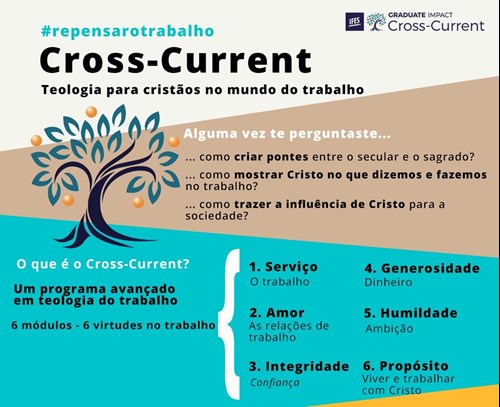 IFES GRADUATE IMPACT Cross-Current

#repensarotrabalho

Cross-Current

Teologia para cristãos no mundo do trabalho

Alguma vez te perguntaste...

... como criar pontes entre o secular e o sagrado?

... como mostrar Cristo no que dizemos e fazemos no trabalho?

... como trazer a influência de Cristo para a sociedade?

O que é o Cross-Current?

Um programa avançado em teologia do trabalho

6 módulos - 6 virtudes no trabalho

1. Serviço
O trabalho

2. Amor
As relações de trabalho

3. Integridade
Confiança

4. Generosidade
Dinheiro

5. Humildade
Ambição

6. Propósito
Viver e trabalhar com Cristo